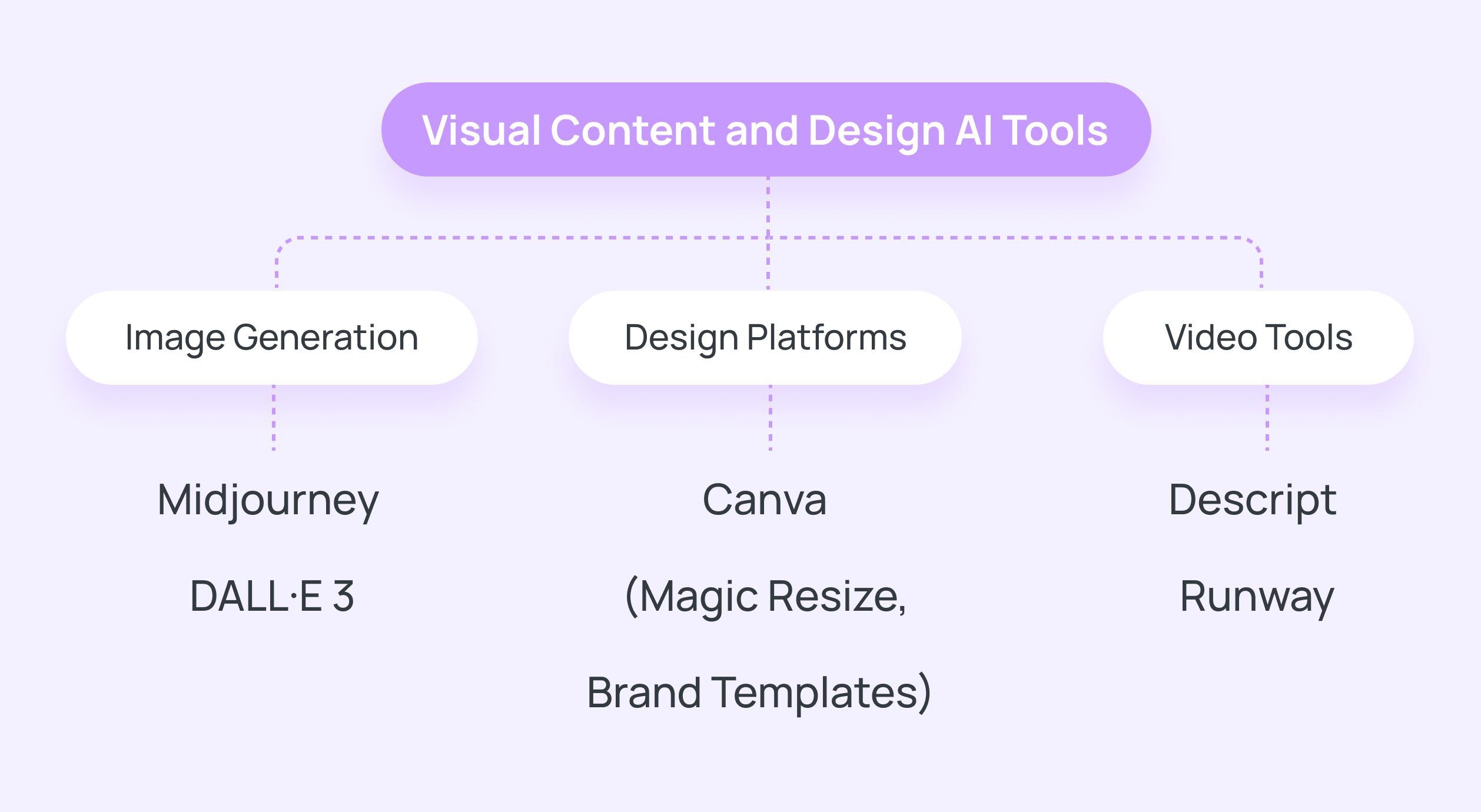 Visual Content and Design AI Tools

Image Generation

Midjourney

DALL·E 3

Design Platforms

Canva

(Magic Resize,

Brand Templates)

Video Tools

Descript

Runway